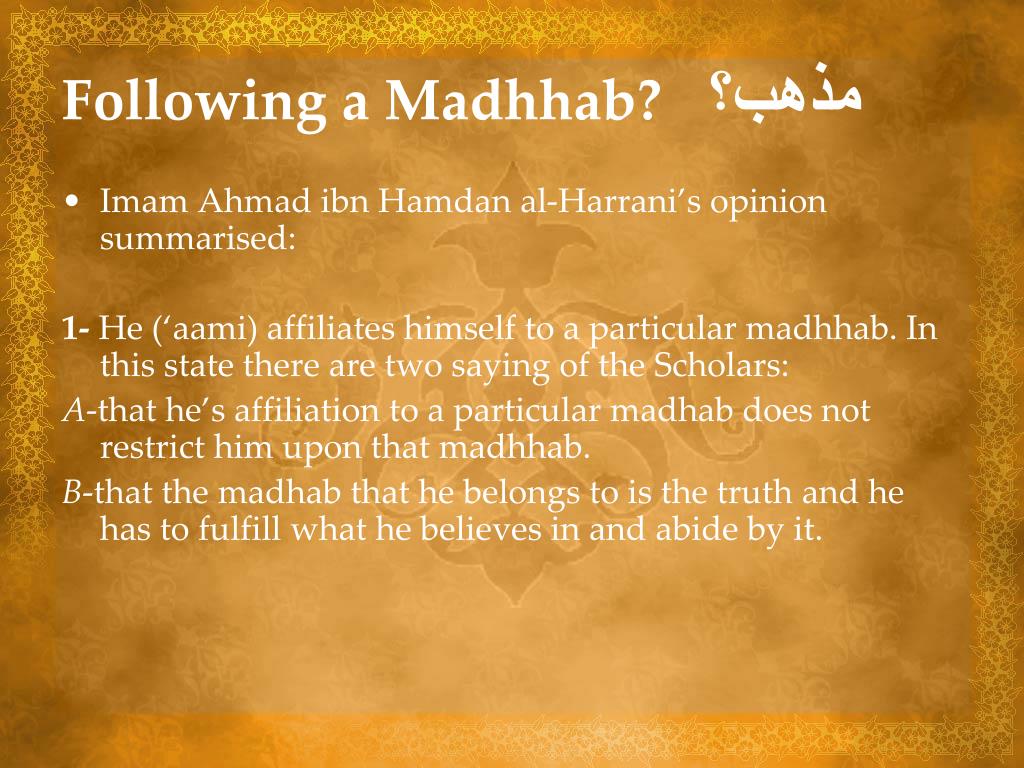 Following a Madhhab? مذهب؟

• Imam Ahmad ibn Hamdan al-Harrani's opinion summarised:

1- He ('aami) affiliates himself to a particular madhhab. In this state there are two saying of the Scholars:

A-that he's affiliation to a particular madhab does not restrict him upon that madhhab.

B-that the madhab that he belongs to is the truth and he has to fulfill what he believes in and abide by it.